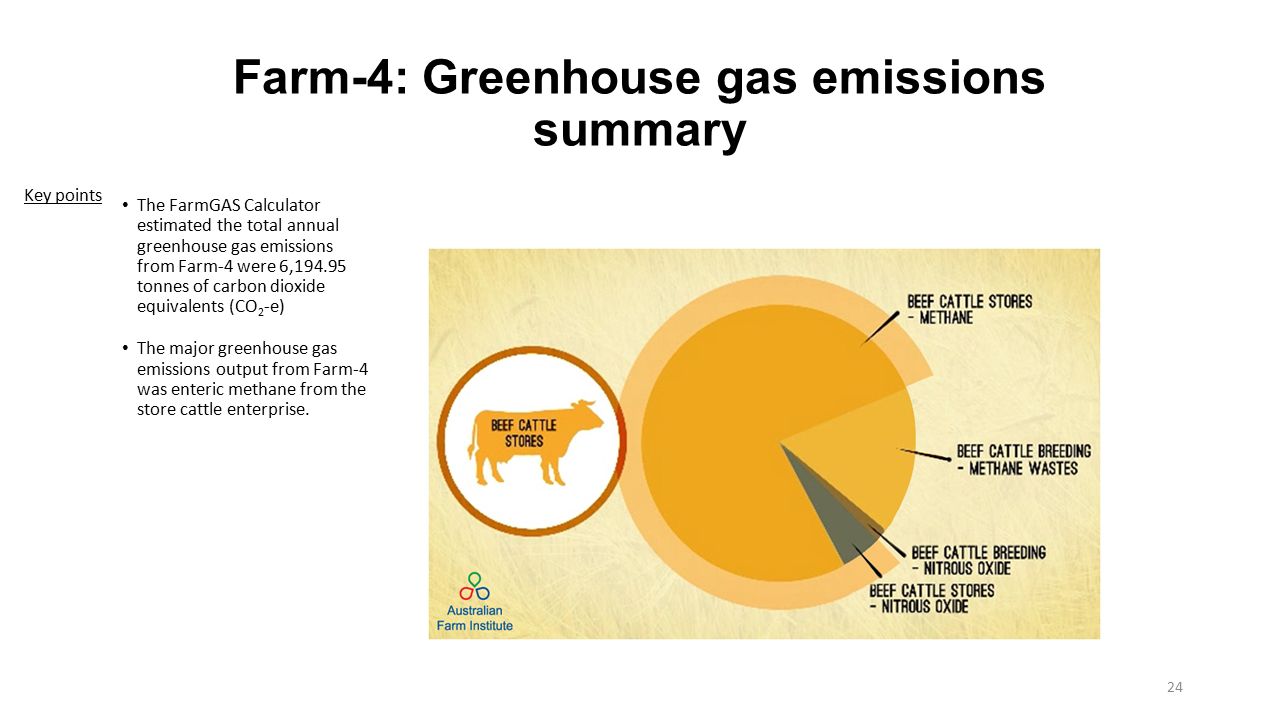 Farm-4: Greenhouse gas emissions summary

Key points

• The FarmGAS Calculator estimated the total annual greenhouse gas emissions from Farm-4 were 6,194.95 tonnes of carbon dioxide equivalents ($CO_2$-e)

• The major greenhouse gas emissions output from Farm-4 was enteric methane from the store cattle enterprise.

BEEF CATTLE STORES

BEEF CATTLE STORES - METHANE

BEEF CATTLE BREEDING - METHANE WASTES

BEEF CATTLE BREEDING - NITROUS OXIDE

BEEF CATTLE STORES - NITROUS OXIDE

Australian Farm Institute

24